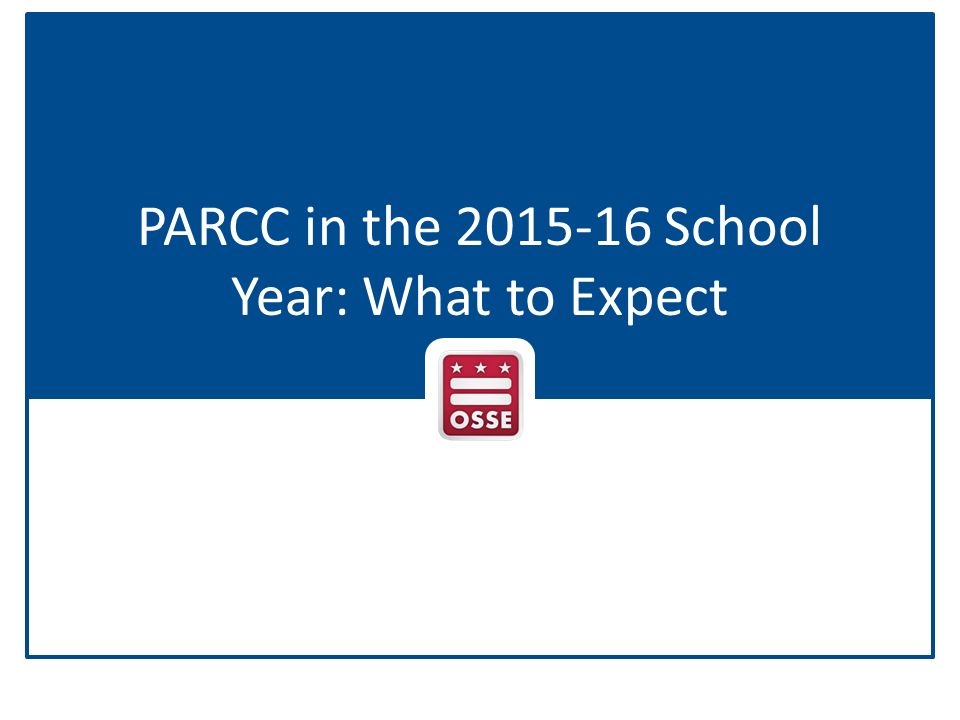 PARCC in the 2015-16 School Year: What to Expect

OSSE